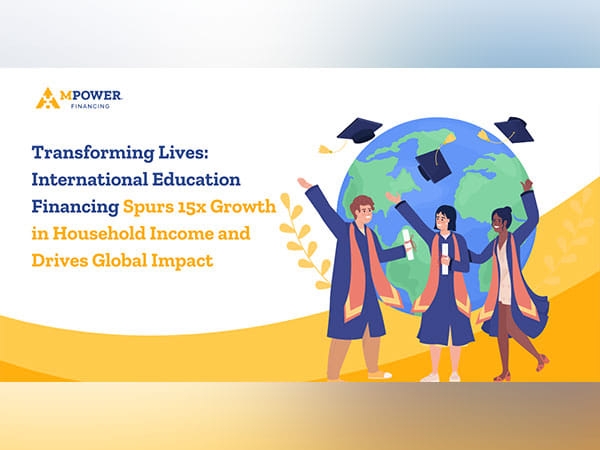 MPOWER
FINANCING

Transforming Lives: International Education Financing Spurs 15x Growth in Household Income and Drives Global Impact